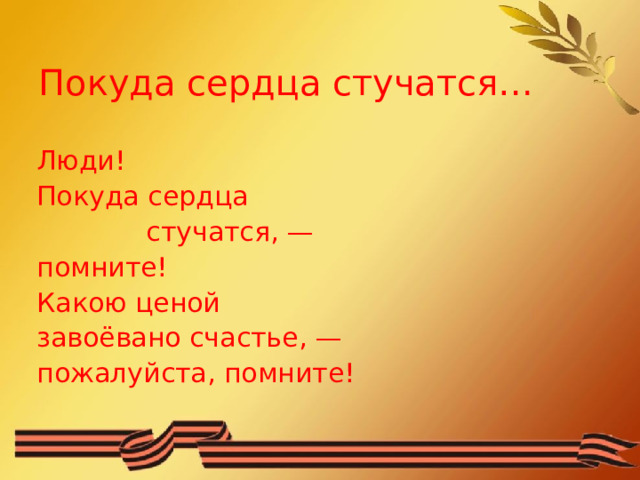 Покуда сердца стучатся...

Люди!
Покуда сердца
стучатся, —
помните!
Какою ценой
завоёвано счастье, —
пожалуйста, помните!